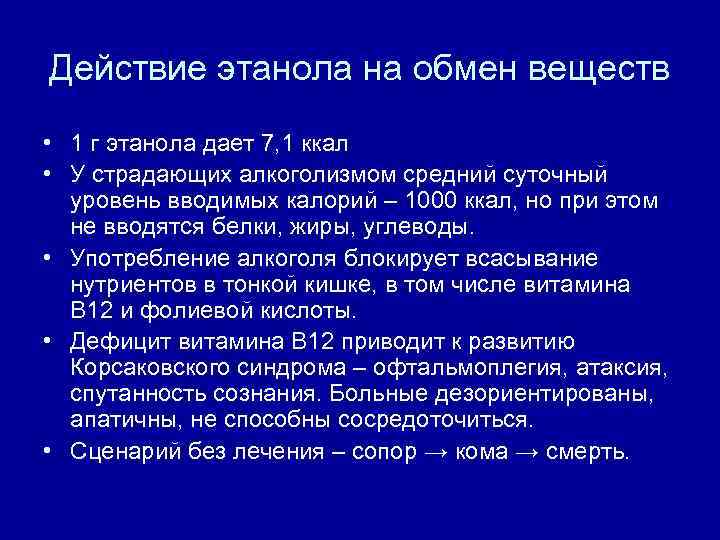 Действие этанола на обмен веществ

• 1 г этанола дает 7,1 ккал
• У страдающих алкоголизмом средний суточный уровень вводимых калорий – 1000 ккал, но при этом не вводятся белки, жиры, углеводы.
• Употребление алкоголя блокирует всасывание нутриентов в тонкой кишке, в том числе витамина В12 и фолиевой кислоты.
• Дефицит витамина В12 приводит к развитию Корсаковского синдрома – офтальмоплегия, атаксия, спутанность сознания. Больные дезориентированы, апатичны, не способны сосредоточиться.
• Сценарий без лечения – сопор → кома → смерть.